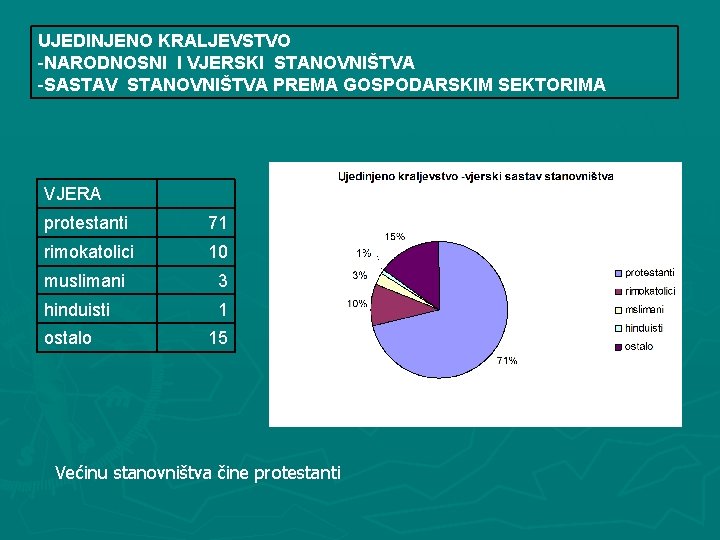 UJEDINJENO KRALJEVSTVO
-NARODNOSNI I VJERSKI STANOVNIŠTVA
-SASTAV STANOVNIŠTVA PREMA GOSPODARSKIM SEKTORIMA

| VJERA | |
|---|---|
| protestanti | 71 |
| rimokatolici | 10 |
| muslimani | 3 |
| hinduisti | 1 |
| ostalo | 15 |

Ujedinjeno kraljevstvo -vjerski sastav stanovništva

15%
1%
3%
10%
71%

protestanti
rimokatolici
mslimani
hinduisti
ostalo

Većinu stanovništva čine protestanti